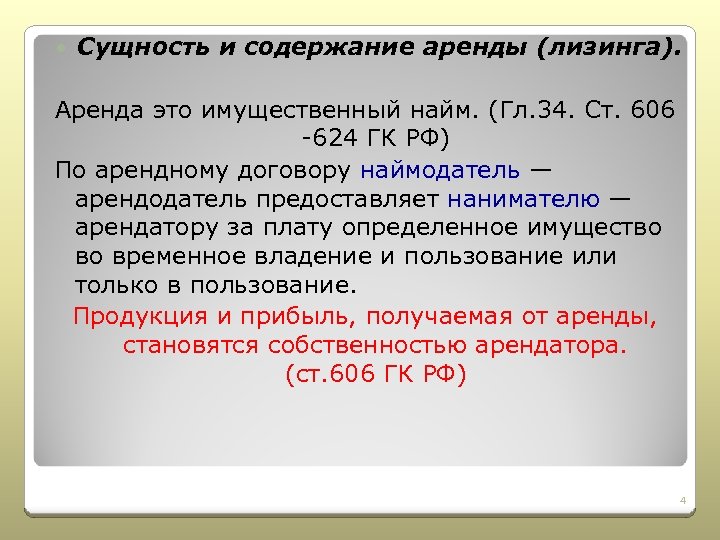 Сущность и содержание аренды (лизинга).

Аренда это имущественный найм. (Гл.34. Ст. 606 -624 ГК РФ)

По арендному договору наймодатель — арендодатель предоставляет нанимателю — арендатору за плату определенное имущество во временное владение и пользование или только в пользование.

Продукция и прибыль, получаемая от аренды, становятся собственностью арендатора. (ст.606 ГК РФ)

4